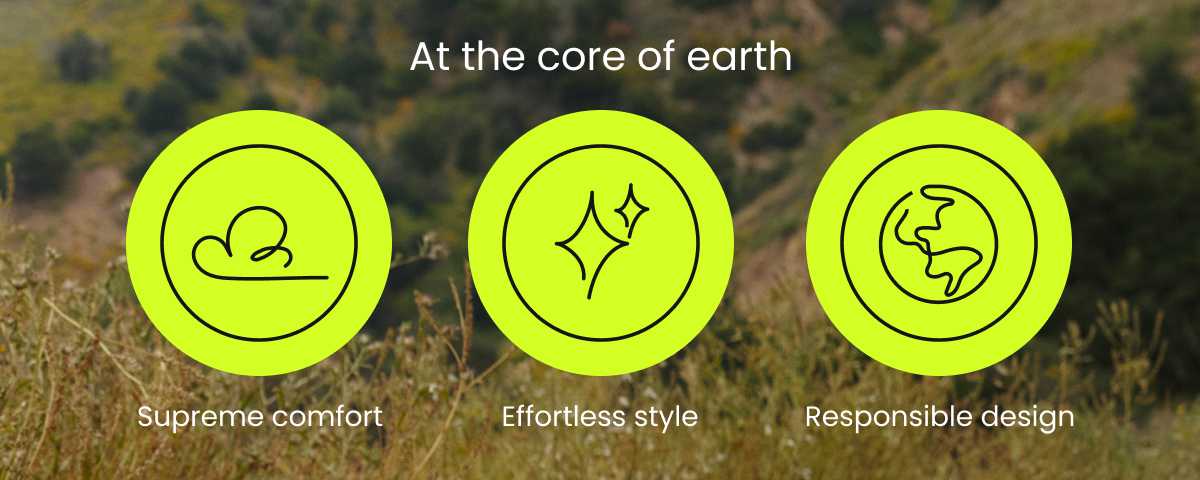 At the core of earth

Supreme comfort

Effortless style

Responsible design